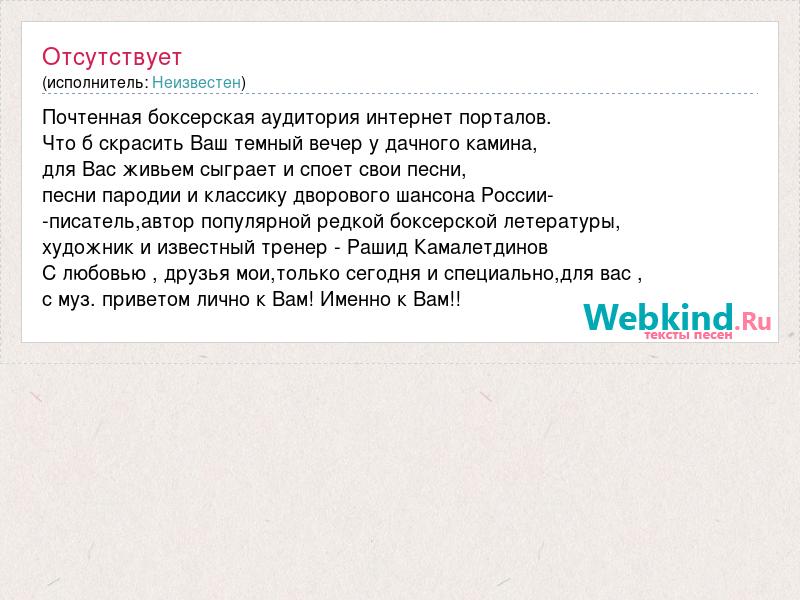 Отсутствует
(исполнитель: Неизвестен)

Почтенная боксерская аудитория интернет порталов.
Что б скрасить Ваш темный вечер у дачного камина,
для Вас живьем сыграет и споет свои песни,
песни пародии и классику дворового шансона России-
-писатель,автор популярной редкой боксерской летературы,
художник и известный тренер - Рашид Камалетдинов
С любовью , друзья мои,только сегодня и специально,для вас ,
с муз. приветом лично к Вам! Именно к Вам!!

Webkind.Ru
тексты песен